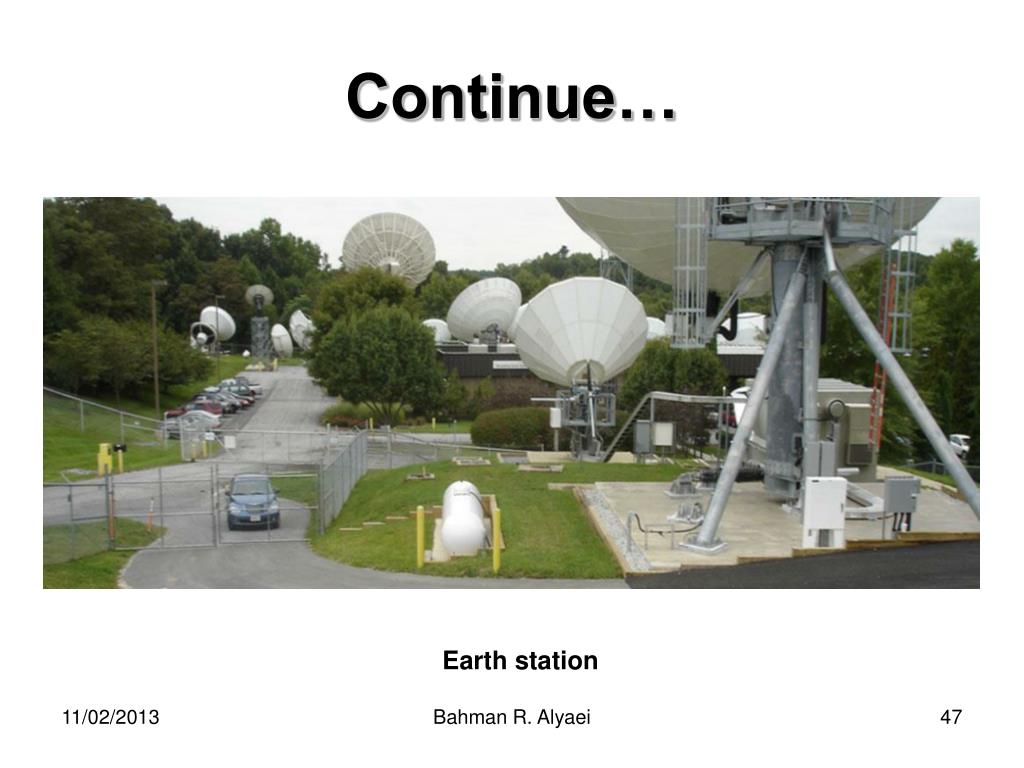 Continue…

Earth station

11/02/2013

Bahman R. Alyaei

47